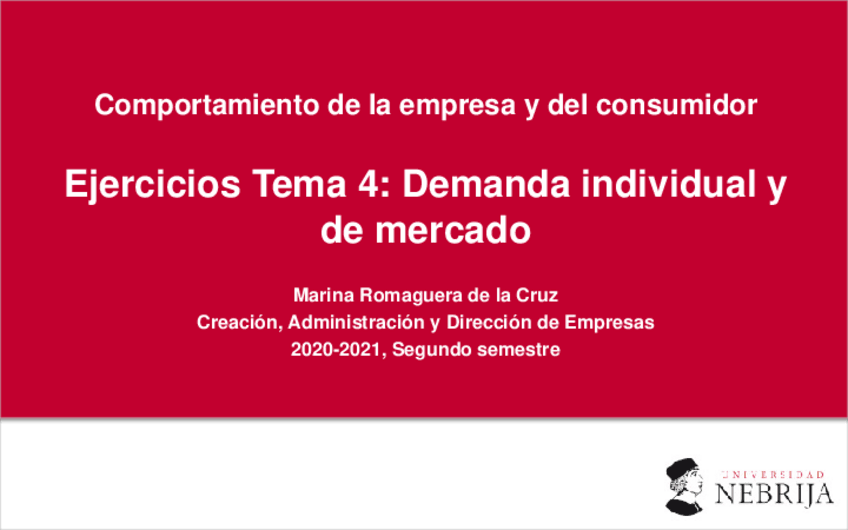 Comportamiento de la empresa y del consumidor

Ejercicios Tema 4: Demanda individual y de mercado

Marina Romaguera de la Cruz
Creación, Administración y Dirección de Empresas
2020-2021, Segundo semestre

UNIVERSIDAD
NEBRIJA